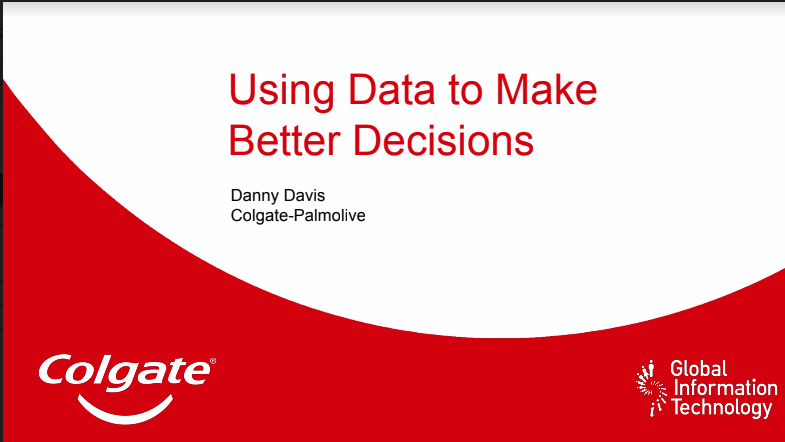 Using Data to Make Better Decisions

Danny Davis
Colgate-Palmolive

Colgate®

Global Information Technology